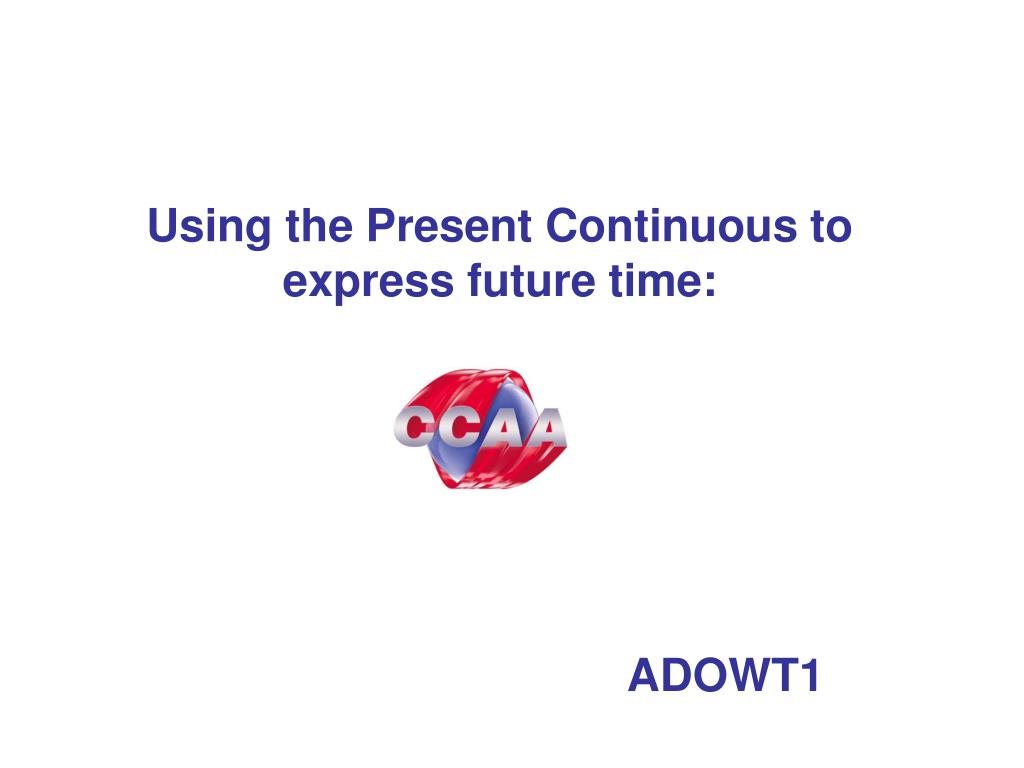 Using the Present Continuous to express future time:

CCAA

ADOWT1